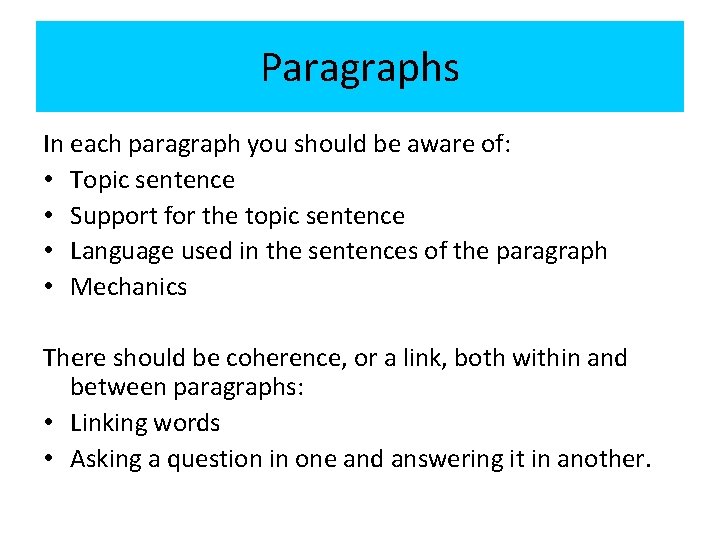 Paragraphs

In each paragraph you should be aware of:
• Topic sentence
• Support for the topic sentence
• Language used in the sentences of the paragraph
• Mechanics

There should be coherence, or a link, both within and between paragraphs:
• Linking words
• Asking a question in one and answering it in another.